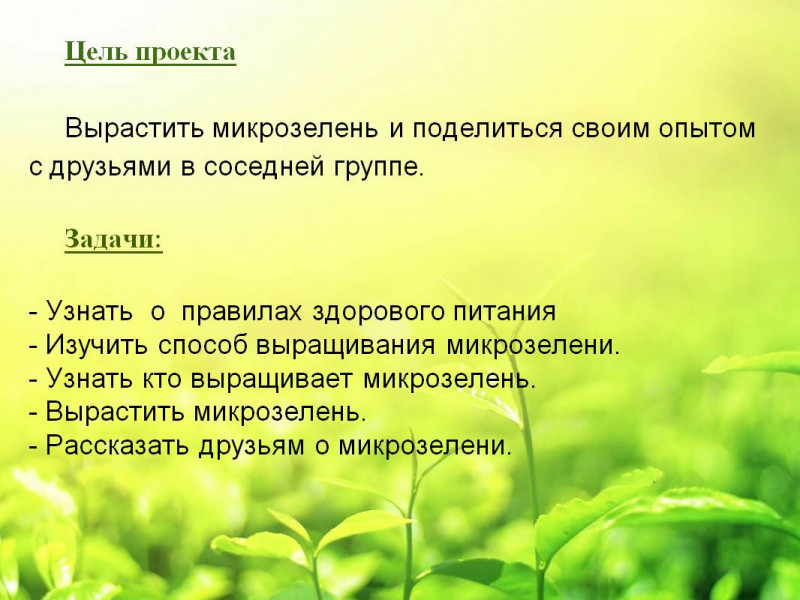 Цель проекта

Вырастить микрозелень и поделиться своим опытом с друзьями в соседней группе.

Задачи:

- Узнать о правилах здорового питания
- Изучить способ выращивания микрозелени.
- Узнать кто выращивает микрозелень.
- Вырастить микрозелень.
- Рассказать друзьям о микрозелени.